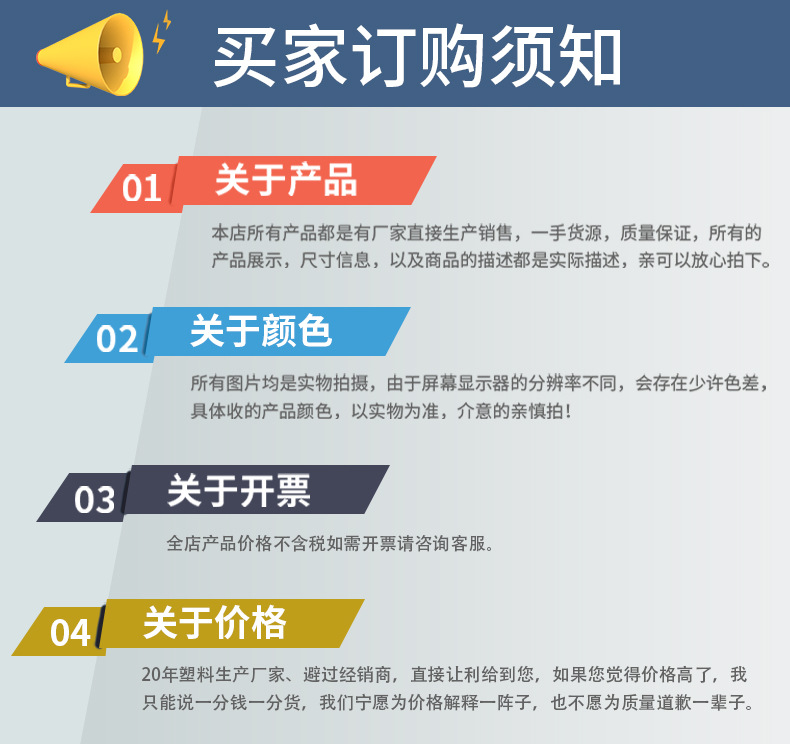 买家订购须知

01 关于产品

本店所有产品都是有厂家直接生产销售，一手货源，质量保证，所有的产品展示，尺寸信息，以及商品的描述都是实际描述，亲可以放心拍下。

02 关于颜色

所有图片均是实物拍摄，由于屏幕显示器的分辨率不同，会存在少许色差，具体收的产品颜色，以实物为准，介意的亲慎拍！

03 关于开票

全店产品价格不含税如需开票请咨询客服。

04 关于价格

20年塑料生产厂家、避过经销商，直接让利给到您，如果您觉得价格高了，我只能说一分钱一分货，我们宁愿为价格解释一阵子，也不愿为质量道歉一辈子。